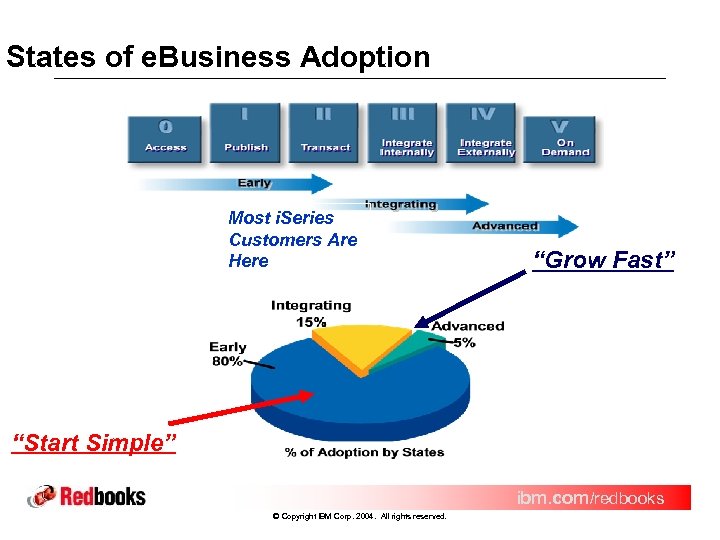 States of eBusiness Adoption

0 Access

I Publish

II Transact

III Integrate Internally

IV Integrate Externally

V On Demand

Early

Integrating

Advanced

Most iSeries Customers Are Here

"Grow Fast"

Integrating 15%

Advanced 5%

Early 80%

"Start Simple"

% of Adoption by States

Redbooks

ibm.com/redbooks

© Copyright IBM Corp. 2004. All rights reserved.